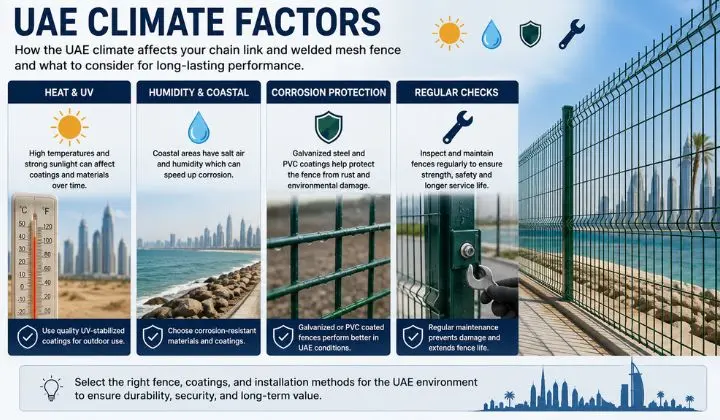 UAE CLIMATE FACTORS

How the UAE climate affects your chain link and welded mesh fence and what to consider for long-lasting performance.

HEAT & UV

High temperatures and strong sunlight can affect coatings and materials over time.

°C °F
50 120
40 100
30 80
20 60
10 40
0 20
-10 0
-20

Use quality UV-stabilized coatings for outdoor use.

HUMIDITY & COASTAL

Coastal areas have salt air and humidity which can speed up corrosion.

Choose corrosion-resistant materials and coatings.

CORROSION PROTECTION

Galvanized steel and PVC coatings help protect the fence from rust and environmental damage.

Galvanized or PVC coated fences perform better in UAE conditions.

REGULAR CHECKS

Inspect and maintain fences regularly to ensure strength, safety and longer service life.

Regular maintenance prevents damage and extends fence life.

Select the right fence, coatings, and installation methods for the UAE environment to ensure durability, security, and long-term value.